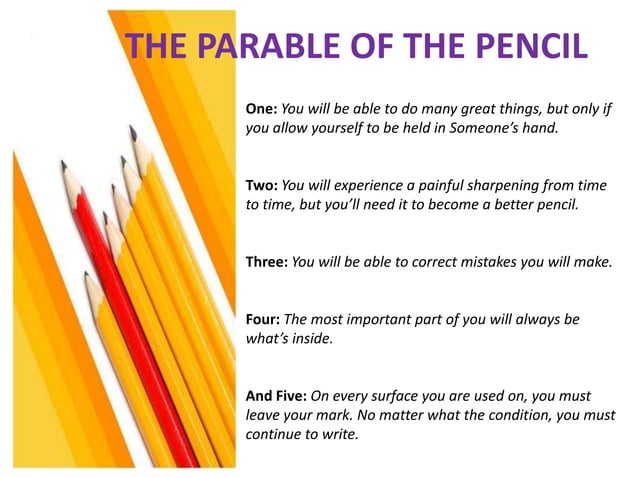 THE PARABLE OF THE PENCIL

One: You will be able to do many great things, but only if you allow yourself to be held in Someone's hand.

Two: You will experience a painful sharpening from time to time, but you'll need it to become a better pencil.

Three: You will be able to correct mistakes you will make.

Four: The most important part of you will always be what's inside.

And Five: On every surface you are used on, you must leave your mark. No matter what the condition, you must continue to write.